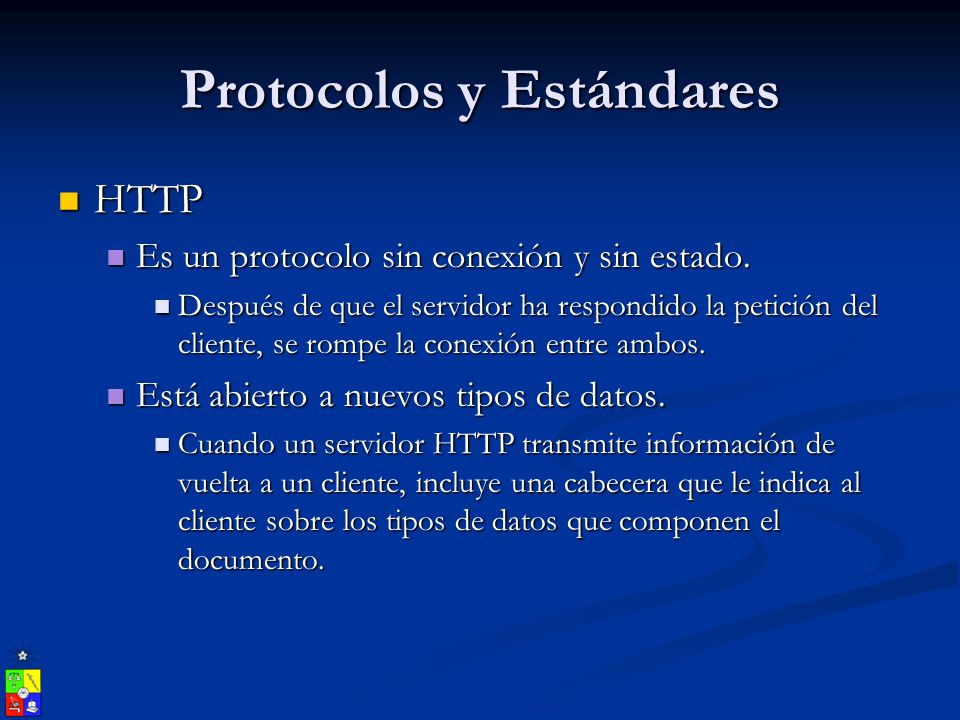 Protocolos y Estándares

HTTP

Es un protocolo sin conexión y sin estado.

Después de que el servidor ha respondido la petición del cliente, se rompe la conexión entre ambos.

Está abierto a nuevos tipos de datos.

Cuando un servidor HTTP transmite información de vuelta a un cliente, incluye una cabecera que le indica al cliente sobre los tipos de datos que componen el documento.